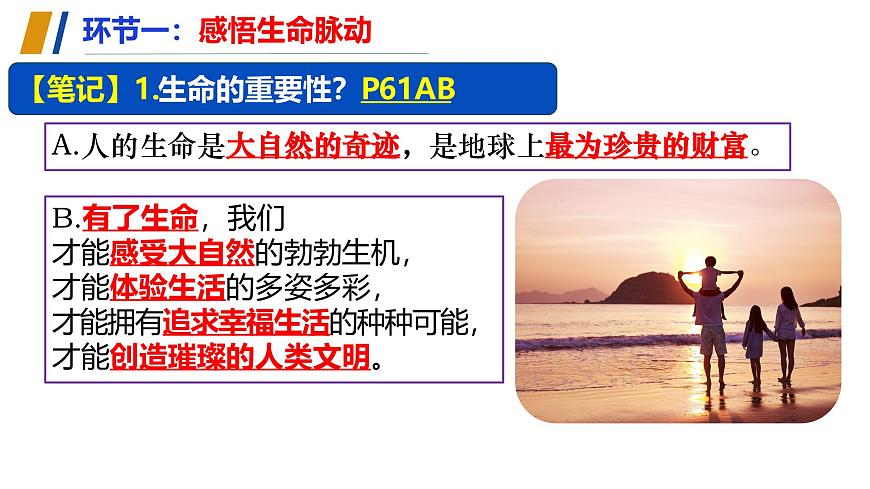 环节一：感悟生命脉动

【笔记】1.生命的重要性？P61AB

A.人的生命是大自然的奇迹，是地球上最为珍贵的财富。

B.有了生命，我们
才能感受大自然的勃勃生机，
才能体验生活的多姿多彩，
才能拥有追求幸福生活的种种可能，
才能创造璀璨的人类文明。